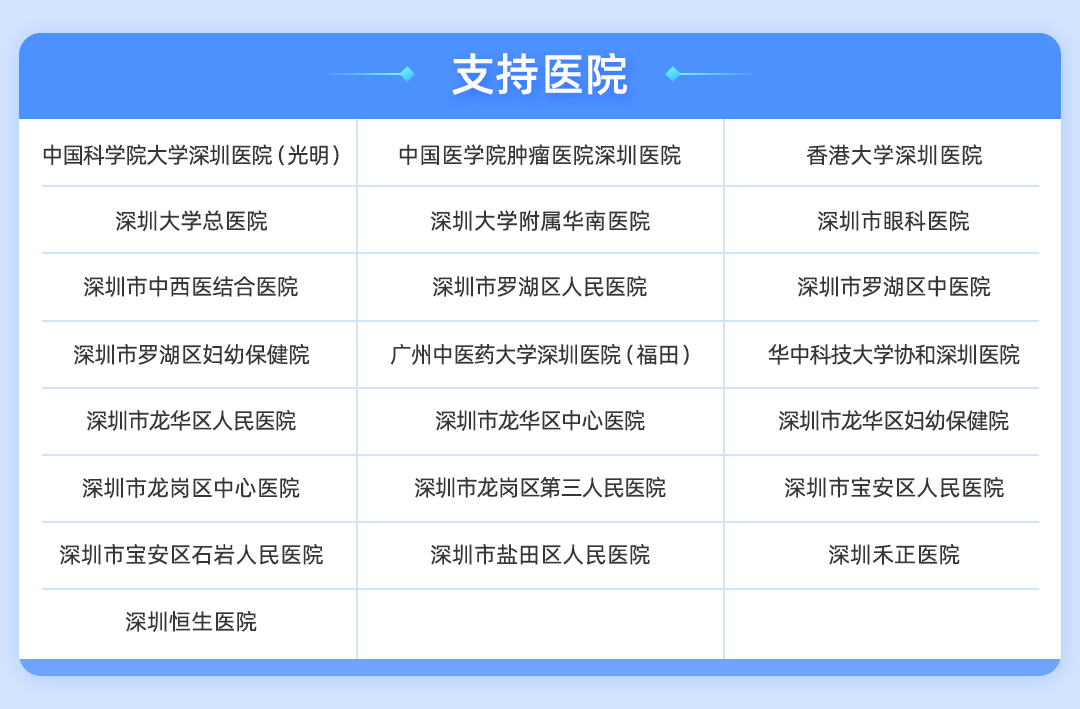 支持医院

| | | |
|---|---|---|
| 中国科学院大学深圳医院（光明） | 中国医学院肿瘤医院深圳医院 | 香港大学深圳医院 |
| 深圳大学总医院 | 深圳大学附属华南医院 | 深圳市眼科医院 |
| 深圳市中西医结合医院 | 深圳市罗湖区人民医院 | 深圳市罗湖区中医院 |
| 深圳市罗湖区妇幼保健院 | 广州中医药大学深圳医院（福田） | 华中科技大学协和深圳医院 |
| 深圳市龙华区人民医院 | 深圳市龙华区中心医院 | 深圳市龙华区妇幼保健院 |
| 深圳市龙岗区中心医院 | 深圳市龙岗区第三人民医院 | 深圳市宝安区人民医院 |
| 深圳市宝安区石岩人民医院 | 深圳市盐田区人民医院 | 深圳禾正医院 |
| 深圳恒生医院 | | |